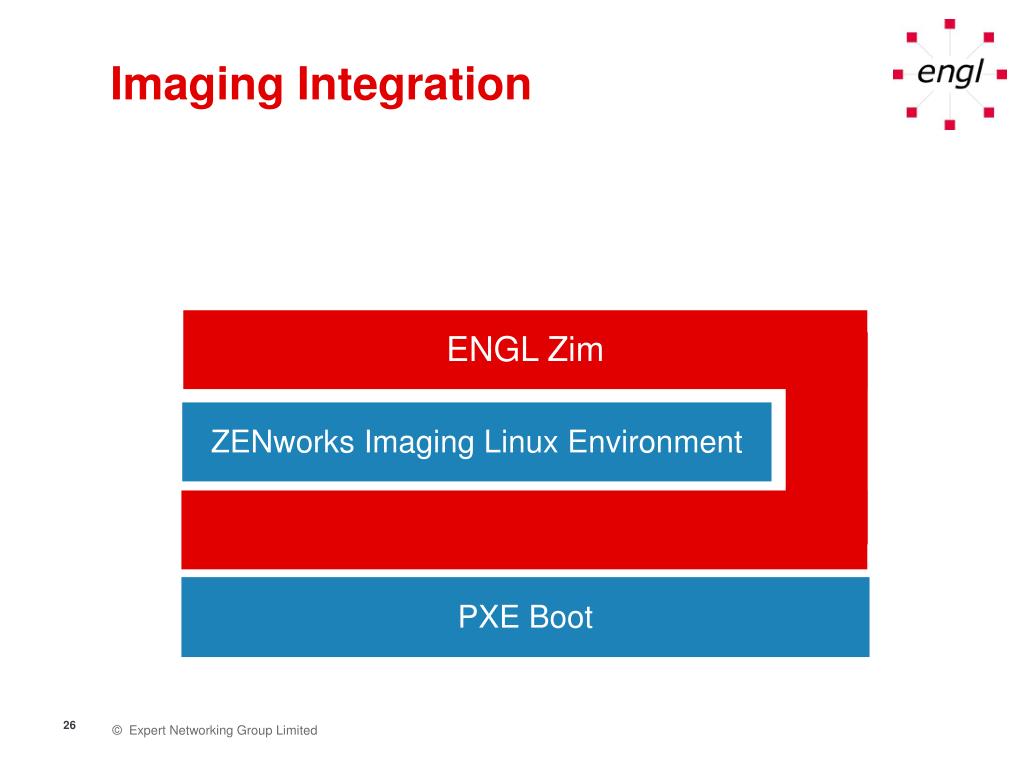 Imaging Integration

engl

ENGL Zim

ZENworks Imaging Linux Environment

PXE Boot

26

© Expert Networking Group Limited